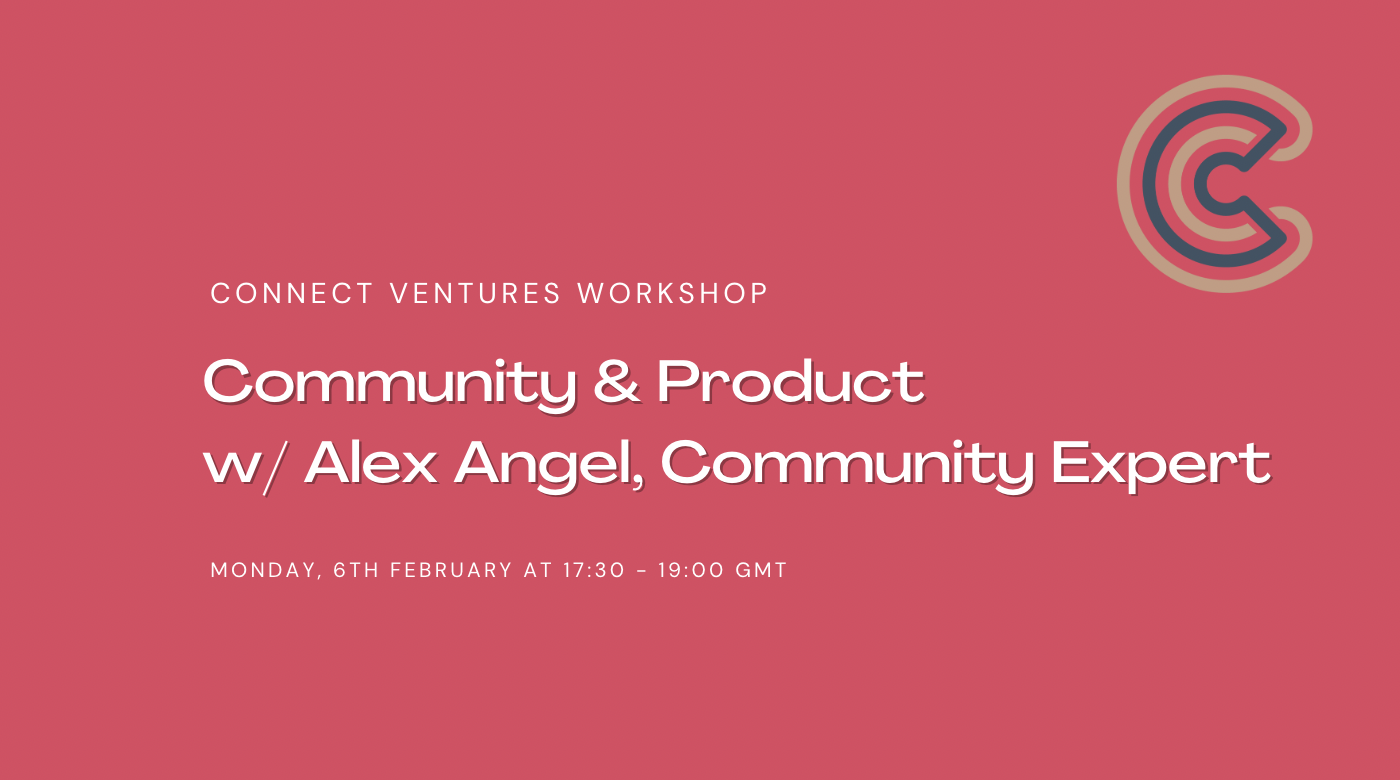 CONNECT VENTURES WORKSHOP

Community & Product
w/ Alex Angel, Community Expert

MONDAY, 6TH FEBRUARY AT 17:30 - 19:00 GMT